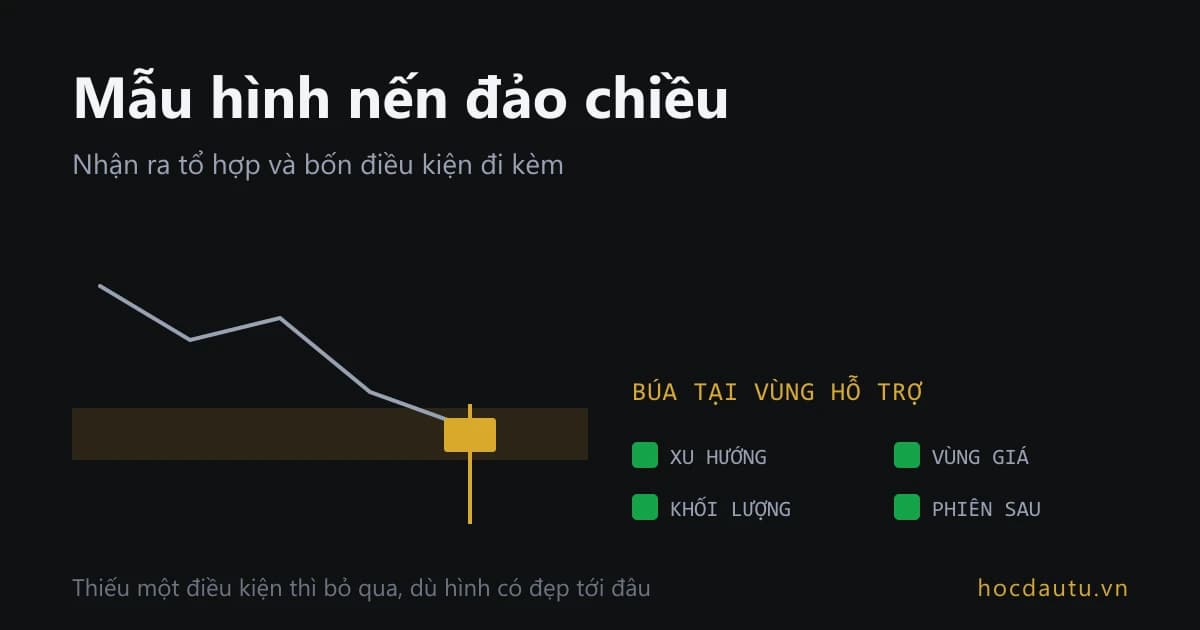 Mẫu hình nến đảo chiều

Nhận ra tổ hợp và bốn điều kiện đi kèm

BÚA TẠI VÙNG HỖ TRỢ

XU HƯỚNG
VÙNG GIÁ
KHỐI LƯỢNG
PHIÊN SAU

Thiếu một điều kiện thì bỏ qua, dù hình có đẹp tới đâu

hocdautu.vn